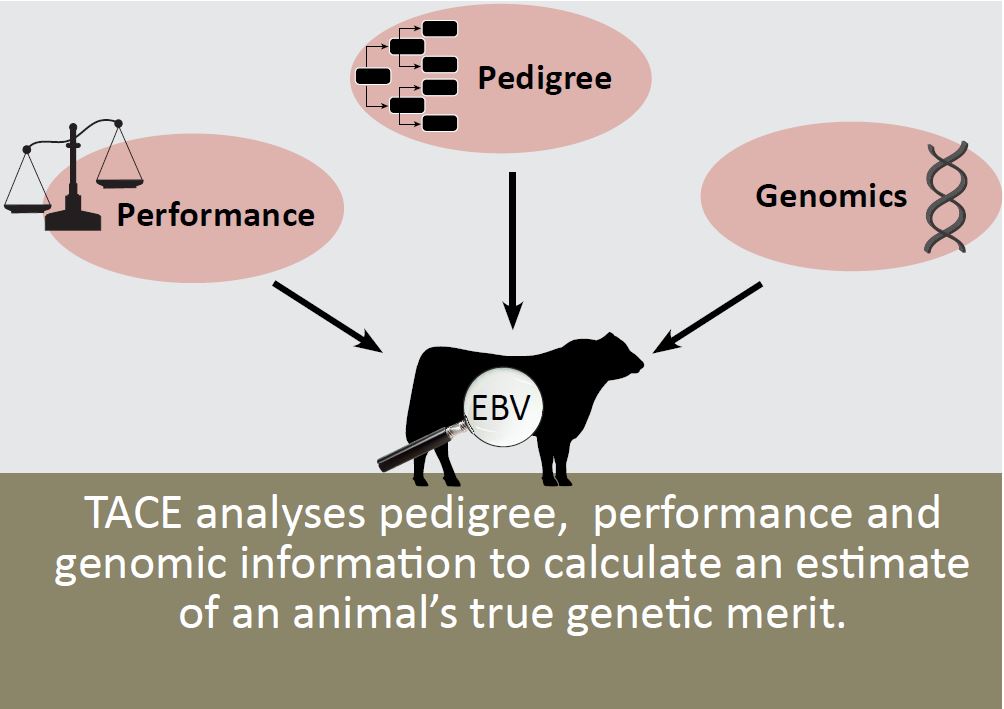 Pedigree

Performance

Genomics

EBV

TACE analyses pedigree, performance and genomic information to calculate an estimate of an animal's true genetic merit.